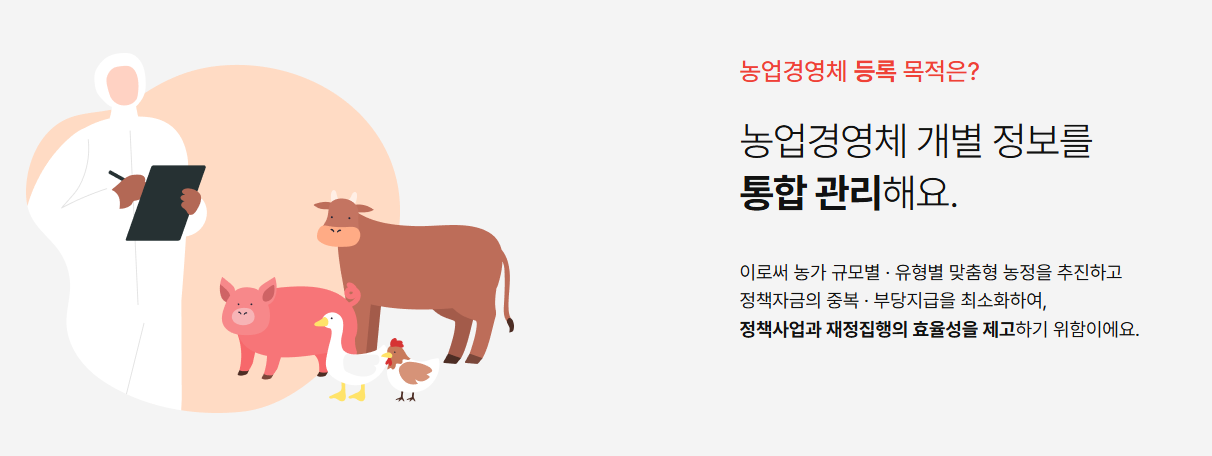 농업경영체 등록 목적은?

농업경영체 개별 정보를
통합 관리해요.

이로써 농가 규모별 · 유형별 맞춤형 농정을 추진하고
정책자금의 중복 · 부당지급을 최소화하여,
정책사업과 재정집행의 효율성을 제고하기 위함이에요.